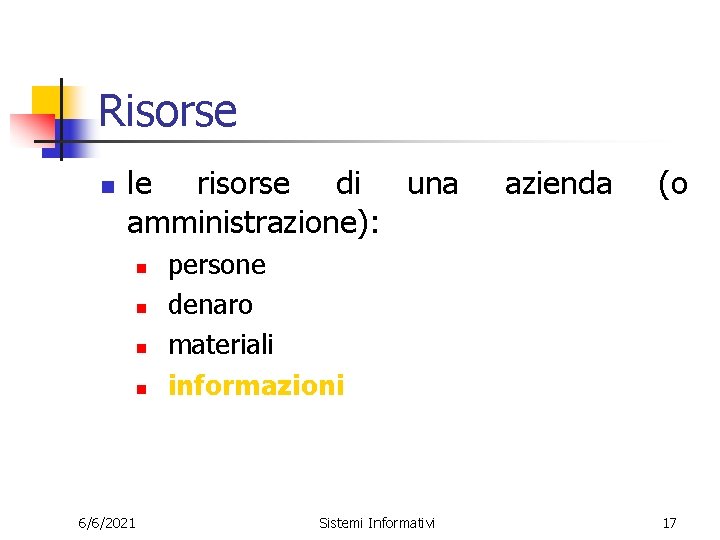 Risorse

le risorse di una azienda (o amministrazione):

persone

denaro

materiali

informazioni

6/6/2021

Sistemi Informativi

17